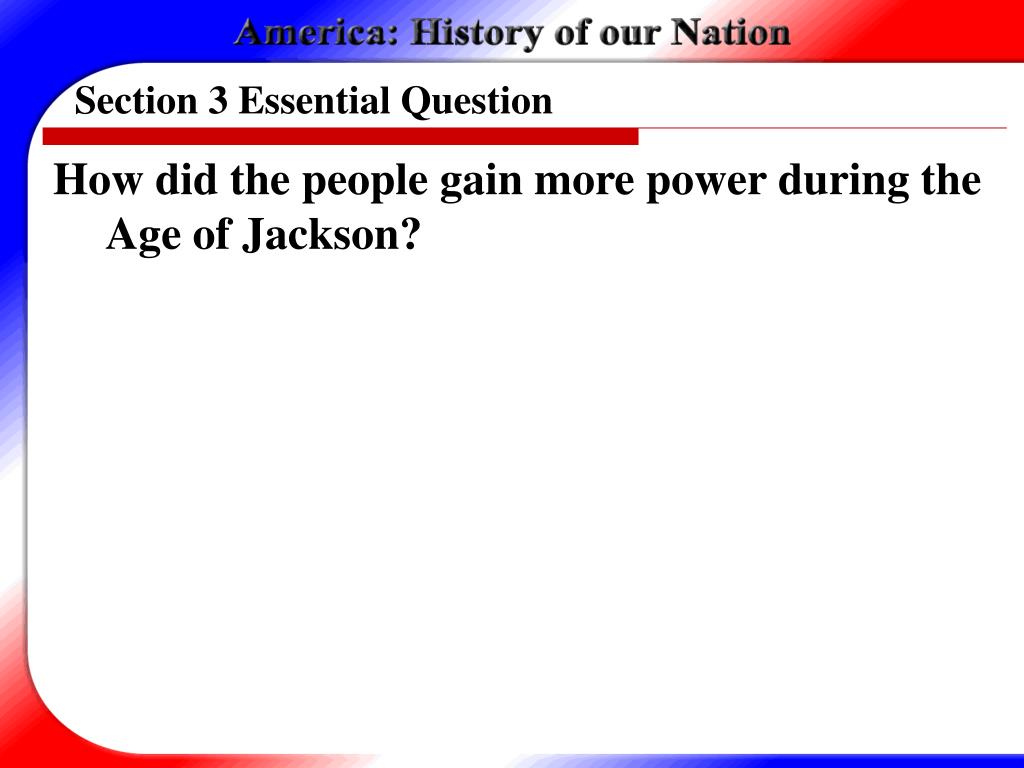 America: History of our Nation

Section 3 Essential Question

How did the people gain more power during the Age of Jackson?